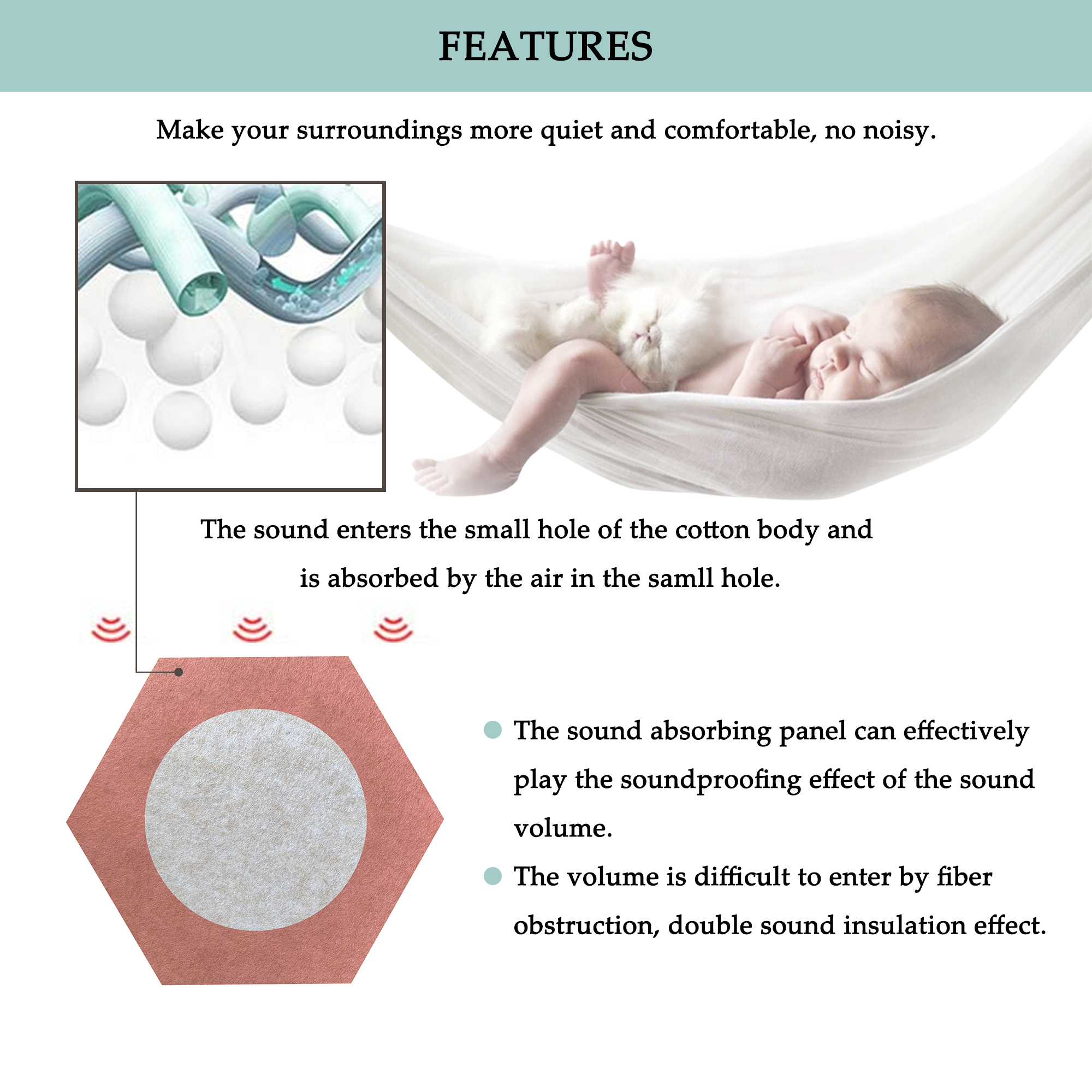 FEATURES

Make your surroundings more quiet and comfortable, no noisy.

The sound enters the small hole of the cotton body and is absorbed by the air in the samll hole.

The sound absorbing panel can effectively play the soundproofing effect of the sound volume.

The volume is difficult to enter by fiber obstruction, double sound insulation effect.